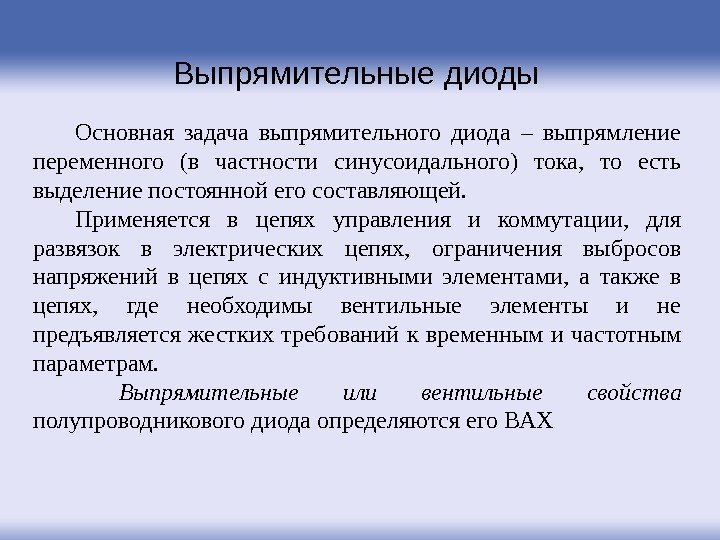 Выпрямительные диоды

Основная задача выпрямительного диода – выпрямление переменного (в частности синусоидального) тока, то есть выделение постоянной его составляющей.

Применяется в цепях управления и коммутации, для развязок в электрических цепях, ограничения выбросов напряжений в цепях с индуктивными элементами, а также в цепях, где необходимы вентильные элементы и не предъявляется жестких требований к временным и частотным параметрам.

Выпрямительные или вентильные свойства полупроводникового диода определяются его ВАХ